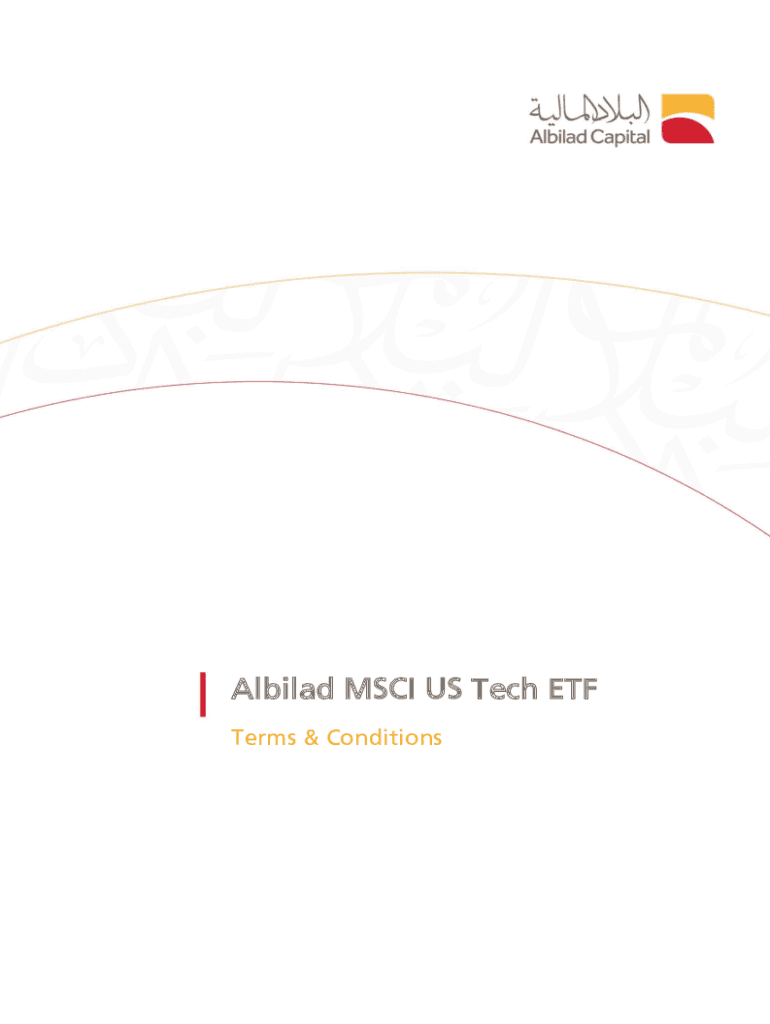 البلاد المالية
Albilad Capital

Albilad MSCI US Tech ETF

Terms & Conditions